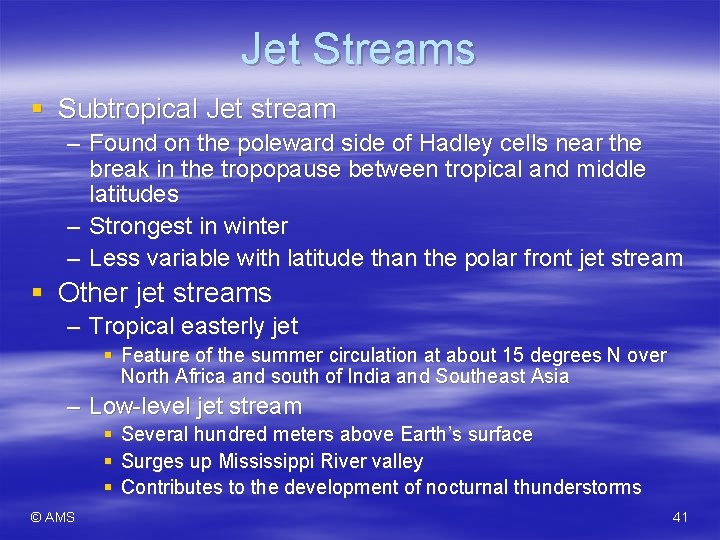 Jet Streams

▪ Subtropical Jet stream

– Found on the poleward side of Hadley cells near the break in the tropopause between tropical and middle latitudes

– Strongest in winter

– Less variable with latitude than the polar front jet stream

▪ Other jet streams

– Tropical easterly jet

▪ Feature of the summer circulation at about 15 degrees N over North Africa and south of India and Southeast Asia

– Low-level jet stream

▪ Several hundred meters above Earth's surface

▪ Surges up Mississippi River valley

▪ Contributes to the development of nocturnal thunderstorms

© AMS

41